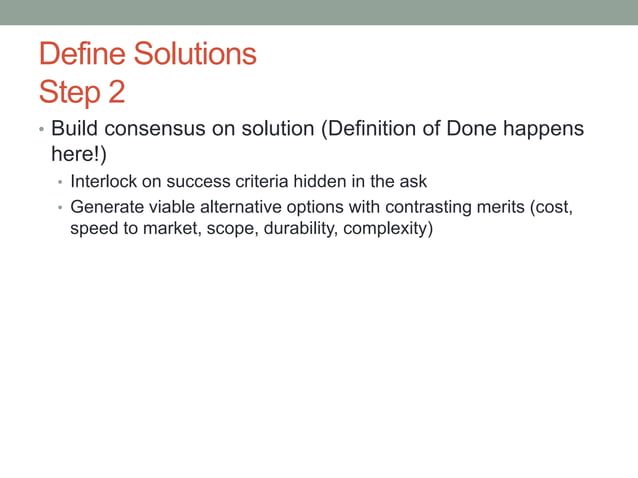 Define Solutions
Step 2

• Build consensus on solution (Definition of Done happens here!)
  • Interlock on success criteria hidden in the ask
  • Generate viable alternative options with contrasting merits (cost, speed to market, scope, durability, complexity)